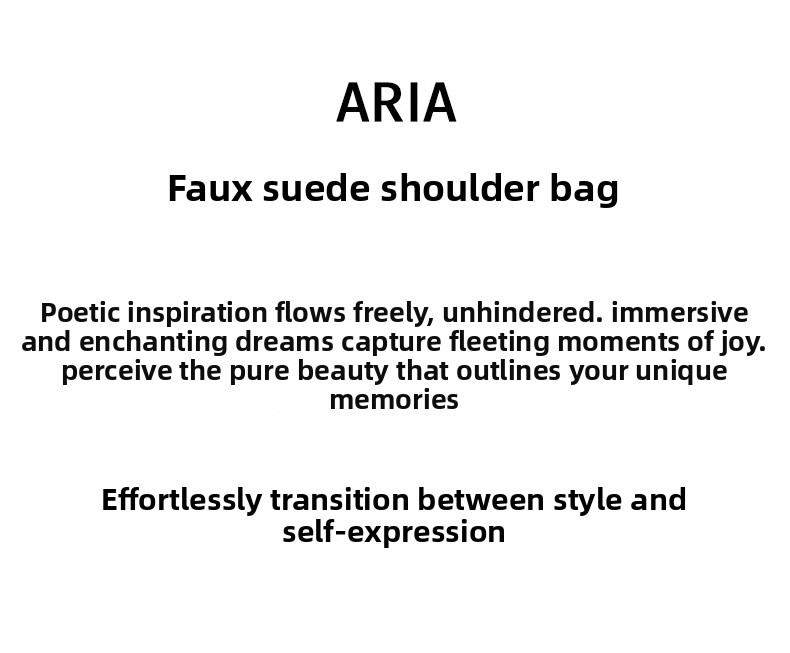 ARIA

Faux suede shoulder bag

Poetic inspiration flows freely, unhindered. immersive and enchanting dreams capture fleeting moments of joy. perceive the pure beauty that outlines your unique memories

Effortlessly transition between style and self-expression